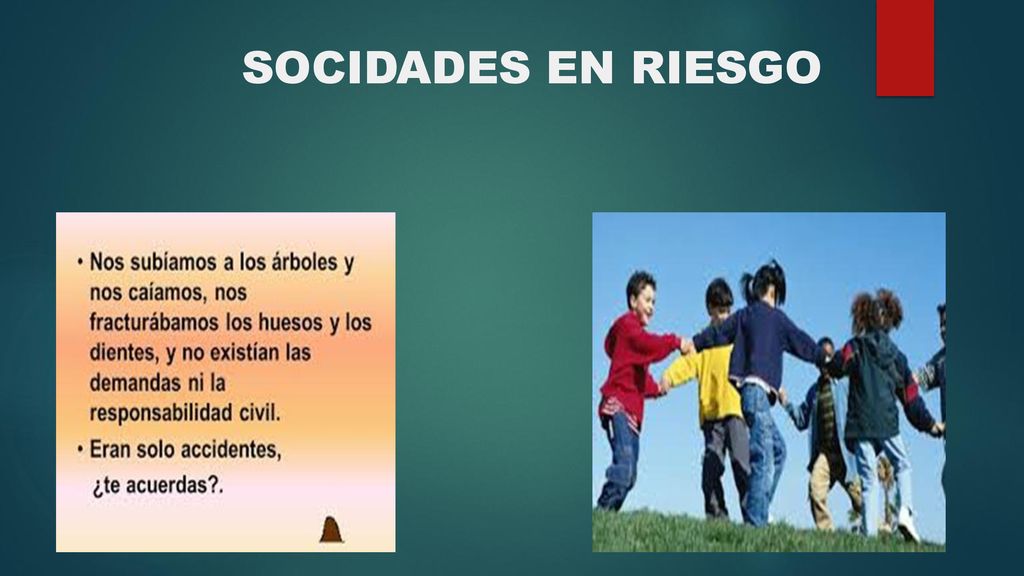 SOCIDADES EN RIESGO

• Nos subíamos a los árboles y nos caíamos, nos fracturábamos los huesos y los dientes, y no existían las demandas ni la responsabilidad civil.
• Eran solo accidentes, ¿te acuerdas?.